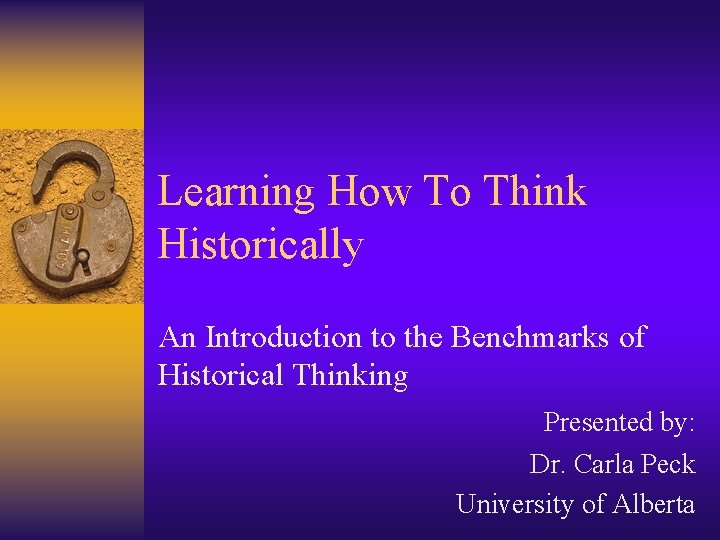 Learning How To Think Historically

An Introduction to the Benchmarks of Historical Thinking

Presented by:
Dr. Carla Peck
University of Alberta